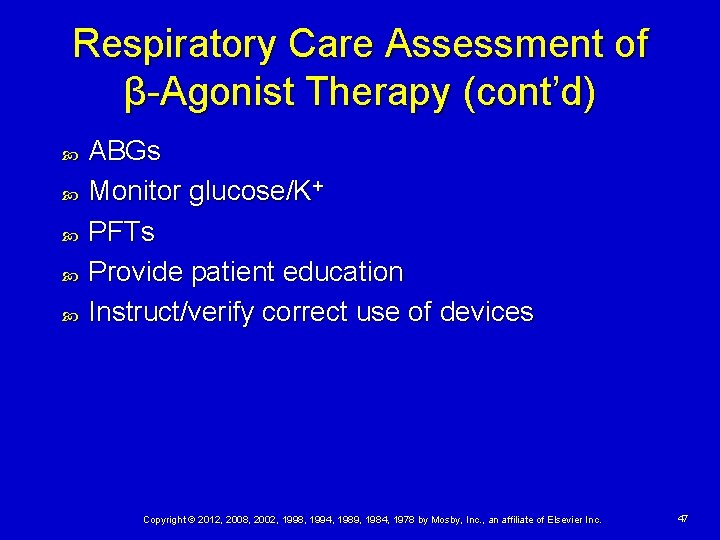 Respiratory Care Assessment of β-Agonist Therapy (cont'd)

ABGs

Monitor glucose/$K^+$

PFTs

Provide patient education

Instruct/verify correct use of devices

Copyright © 2012, 2008, 2002, 1998, 1994, 1989, 1984, 1978 by Mosby, Inc., an affiliate of Elsevier Inc.

47